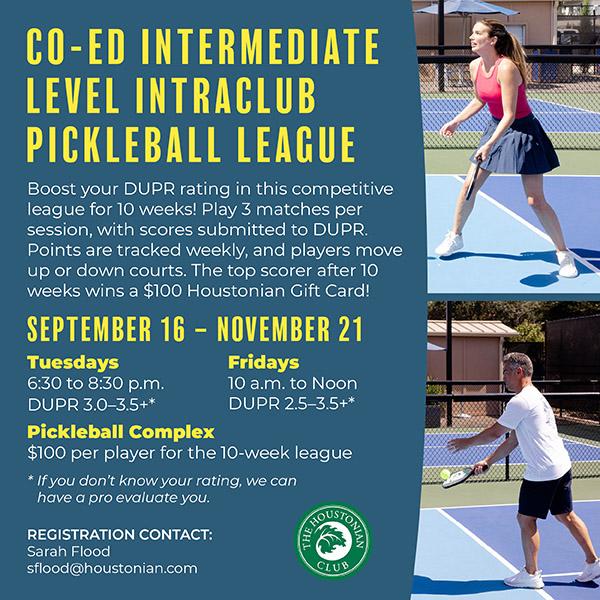 CO-ED INTERMEDIATE LEVEL INTRACLUB PICKLEBALL LEAGUE

Boost your DUPR rating in this competitive league for 10 weeks! Play 3 matches per session, with scores submitted to DUPR. Points are tracked weekly, and players move up or down courts. The top scorer after 10 weeks wins a $100 Houstonian Gift Card!

SEPTEMBER 16 – NOVEMBER 21

Tuesdays
6:30 to 8:30 p.m.
DUPR 3.0–3.5+*

Fridays
10 a.m. to Noon
DUPR 2.5–3.5+*

Pickleball Complex
$100 per player for the 10-week league

* If you don't know your rating, we can have a pro evaluate you.

REGISTRATION CONTACT:
Sarah Flood
sflood@houstonian.com

THE HOUSTONIAN CLUB